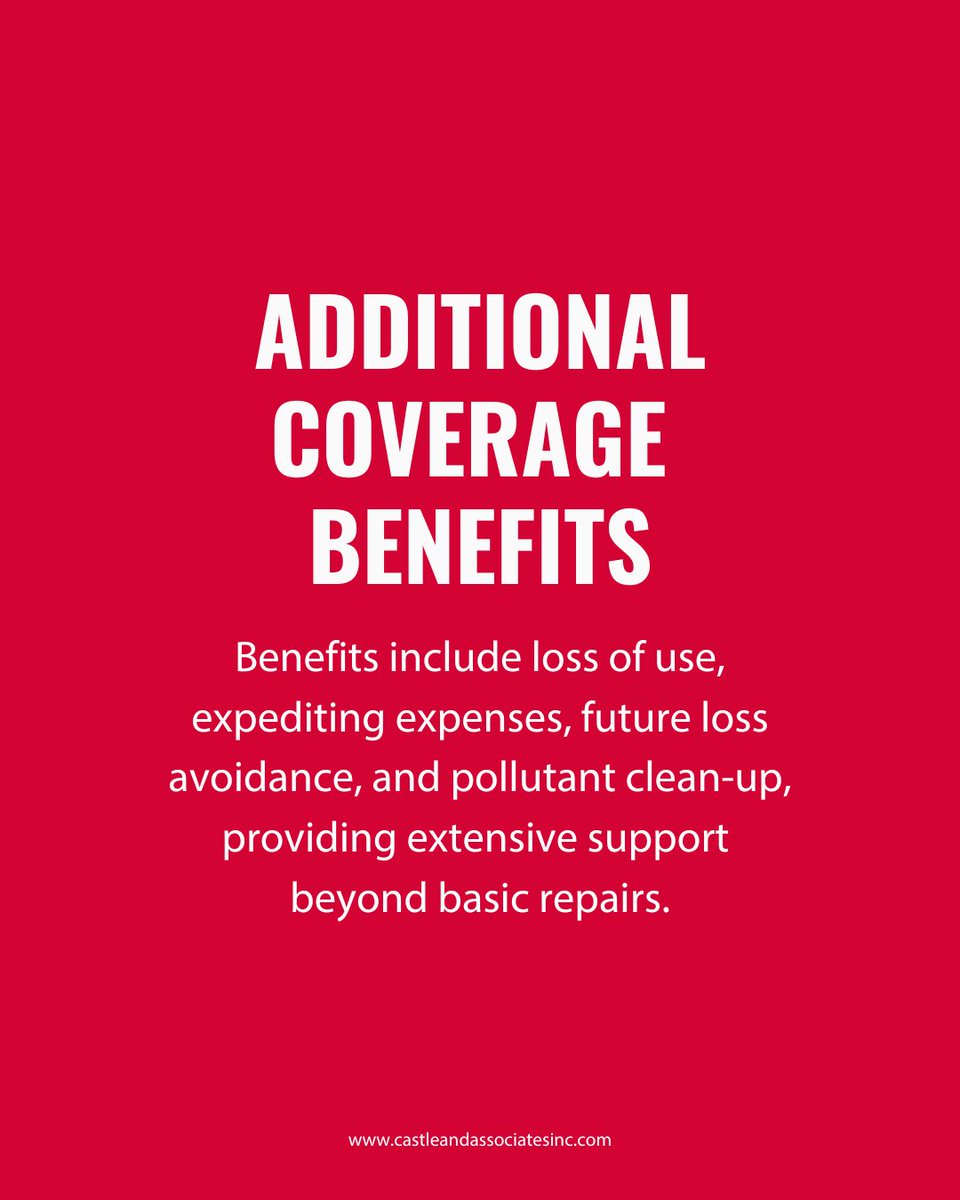 ADDITIONAL COVERAGE BENEFITS

Benefits include loss of use, expediting expenses, future loss avoidance, and pollutant clean-up, providing extensive support beyond basic repairs.

www.castleandassociatesinc.com